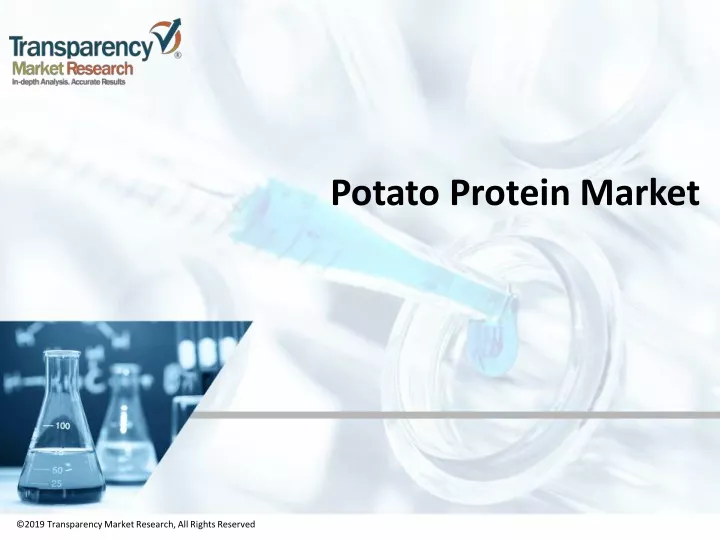 Transparency Market Research
In-depth Analysis. Accurate Results

Potato Protein Market

100
60
25

©2019 Transparency Market Research, All Rights Reserved